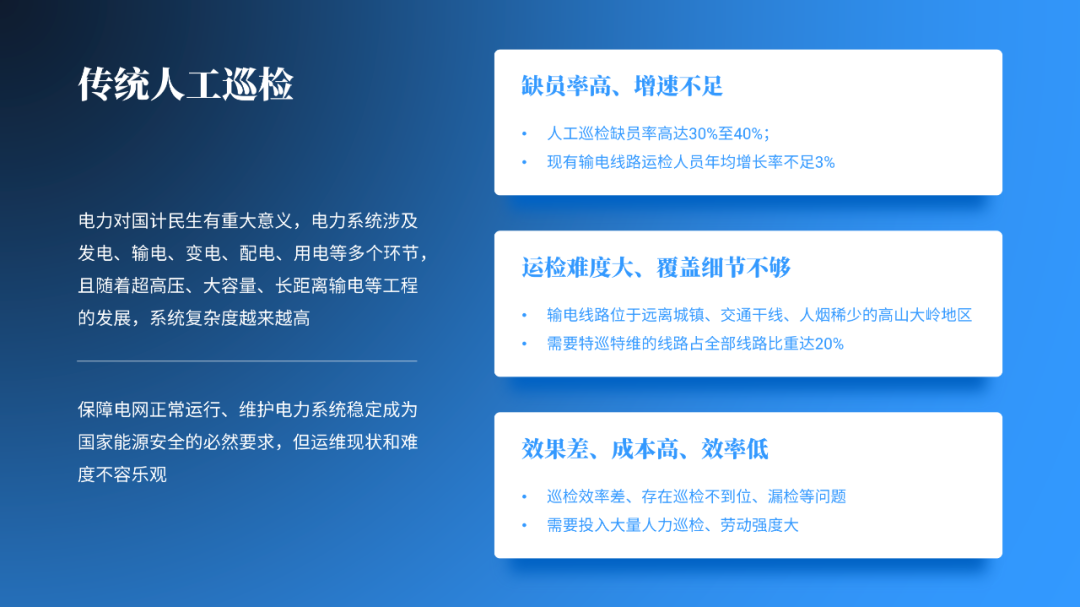 传统人工巡检

电力对国计民生有重大意义，电力系统涉及发电、输电、变电、配电、用电等多个环节，且随着超高压、大容量、长距离输电等工程的发展，系统复杂度越来越高

保障电网正常运行、维护电力系统稳定成为国家能源安全的必然要求，但运维现状和难度不容乐观

缺员率高、增速不足

• 人工巡检缺员率高达30%至40%；
• 现有输电线路运检人员年均增长率不足3%

运检难度大、覆盖细节不够

• 输电线路位于远离城镇、交通干线、人烟稀少的高山大岭地区
• 需要特巡特维的线路占全部线路比重达20%

效果差、成本高、效率低

• 巡检效率差、存在巡检不到位、漏检等问题
• 需要投入大量人力巡检、劳动强度大